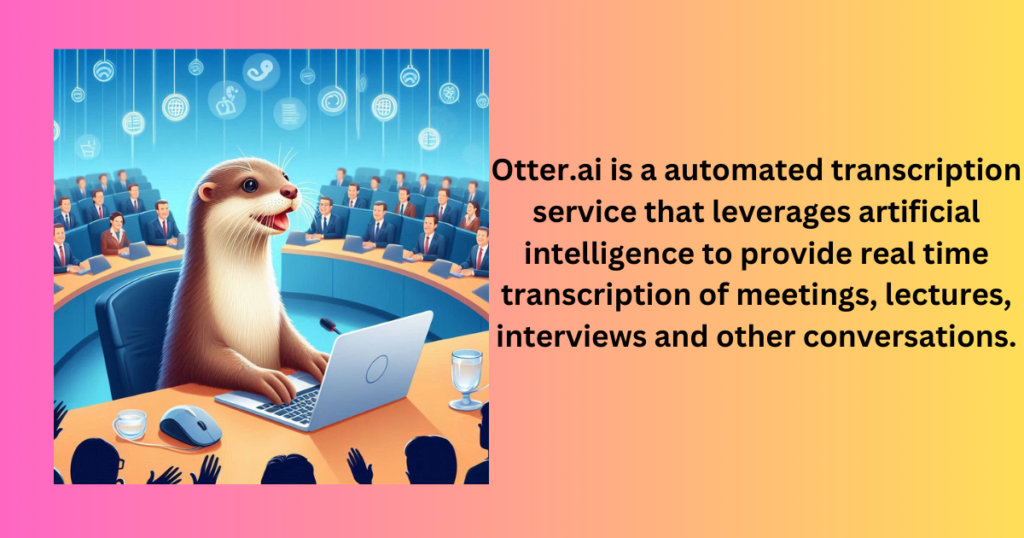 Otter.ai is a automated transcription service that leverages artificial intelligence to provide real time transcription of meetings, lectures, interviews and other conversations.